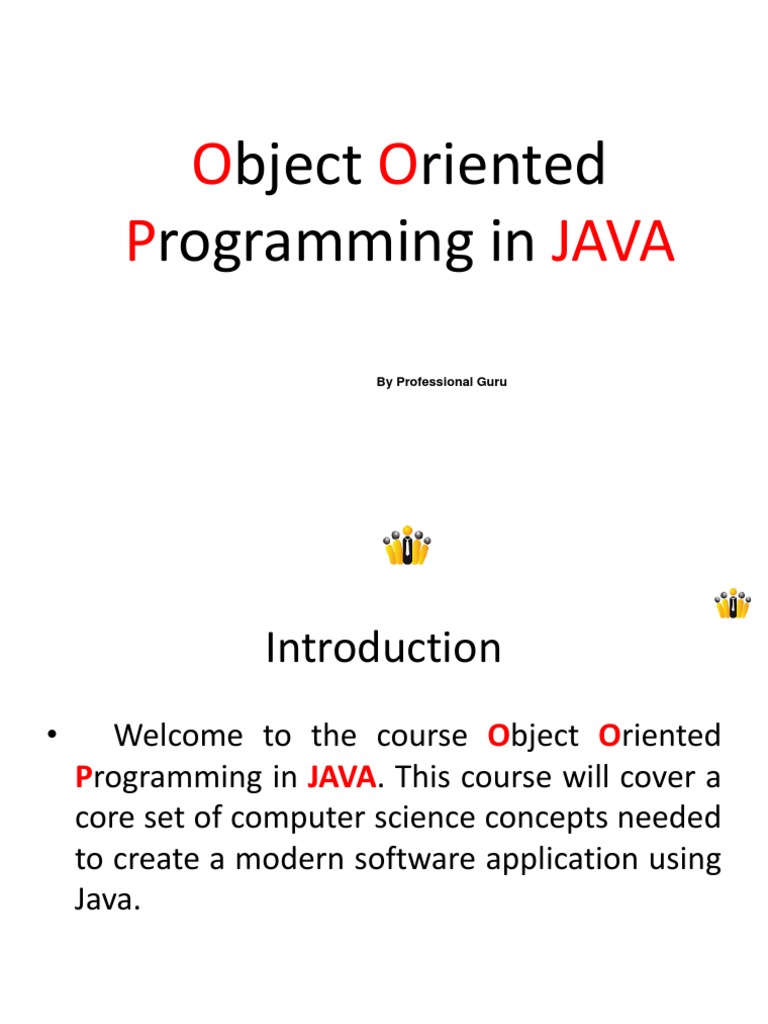 Object Oriented Programming in JAVA

By Professional Guru

Introduction

• Welcome to the course Object Oriented Programming in JAVA. This course will cover a core set of computer science concepts needed to create a modern software application using Java.